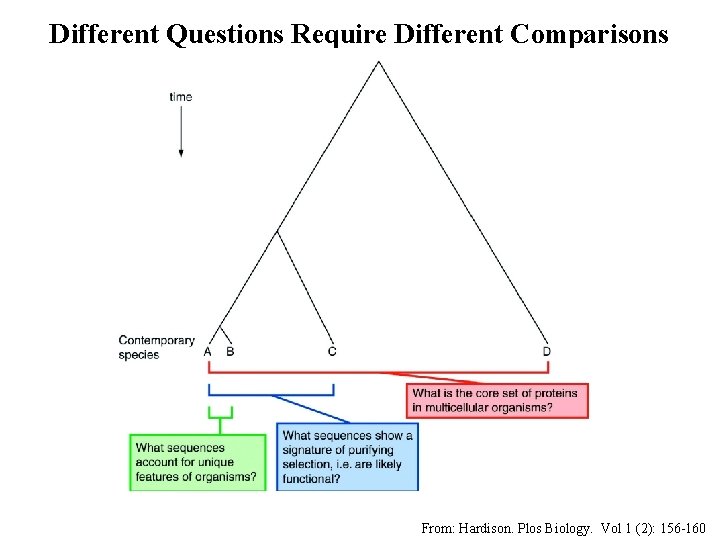 Different Questions Require Different Comparisons

time

Contemporary species

A B C D

What is the core set of proteins in multicellular organisms?

What sequences account for unique features of organisms?

What sequences show a signature of purifying selection, i.e. are likely functional?

From: Hardison. Plos Biology. Vol 1 (2): 156-160